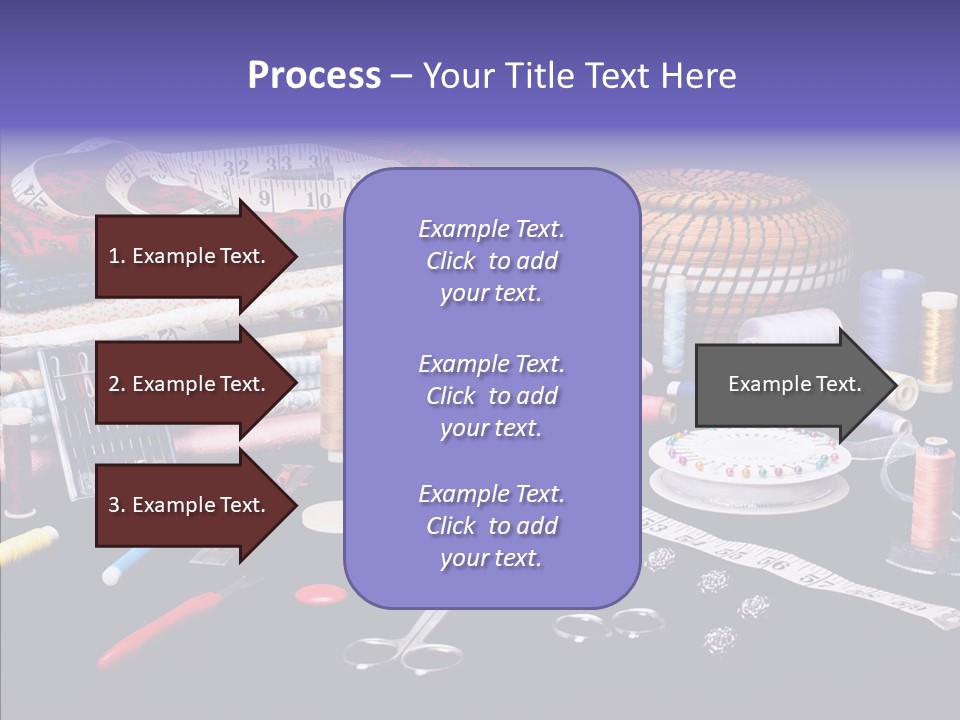 Process – Your Title Text Here

1. Example Text.

2. Example Text.

3. Example Text.

Example Text. Click to add your text.

Example Text. Click to add your text.

Example Text. Click to add your text.

Example Text.